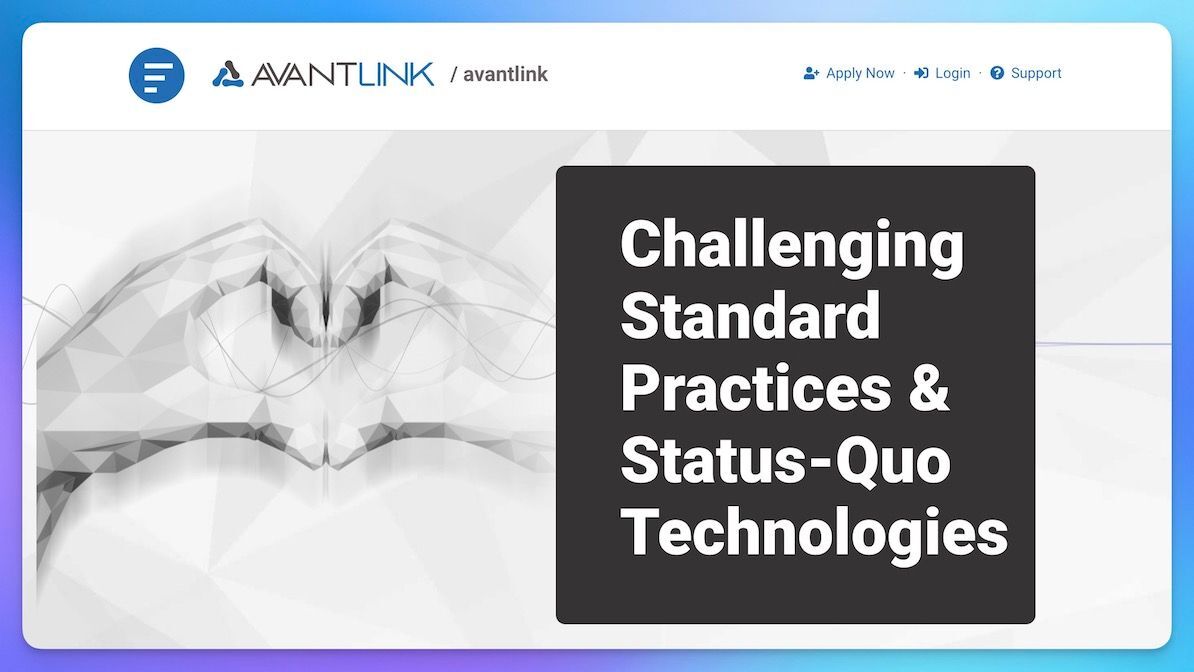 AVANTLINK / avantlink

Apply Now · Login · Support

Challenging Standard Practices & Status-Quo Technologies